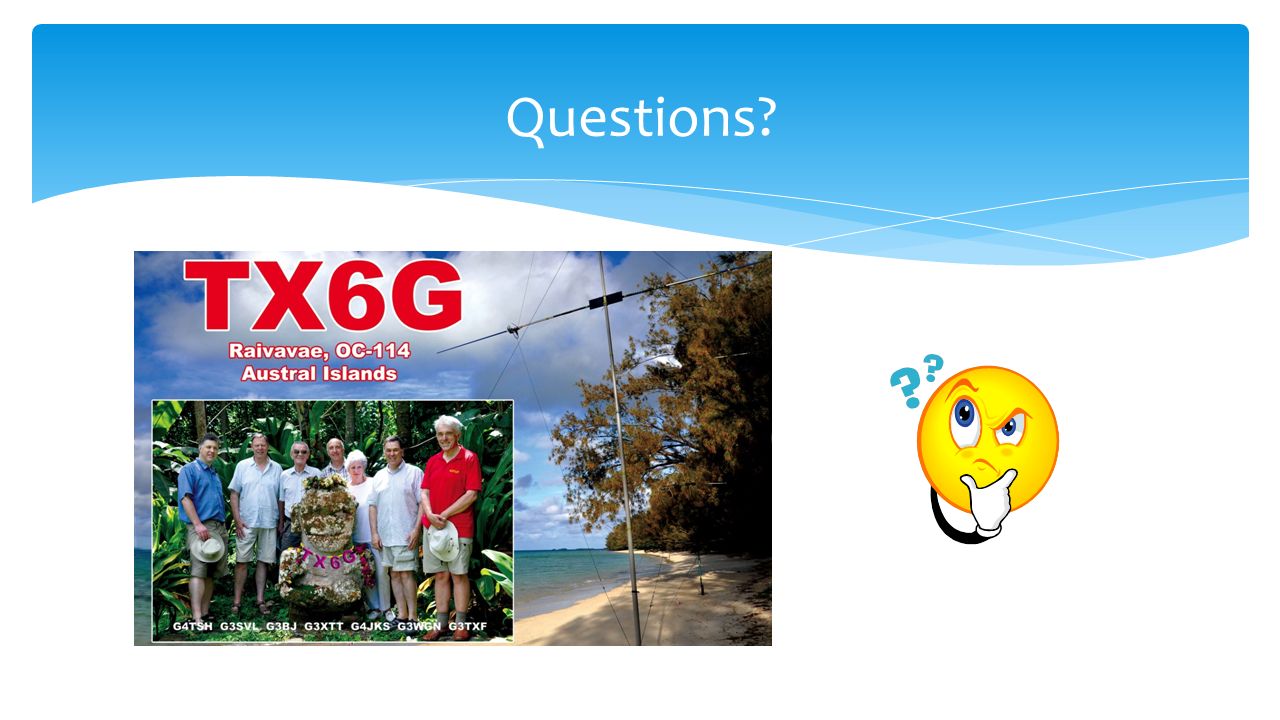 Questions?

TX6G

Raivavae, OC-114
Austral Islands

TX6G

G4TSH G3SVL G3BJ G3XTT G4JKS G3WGN G3TXF

??